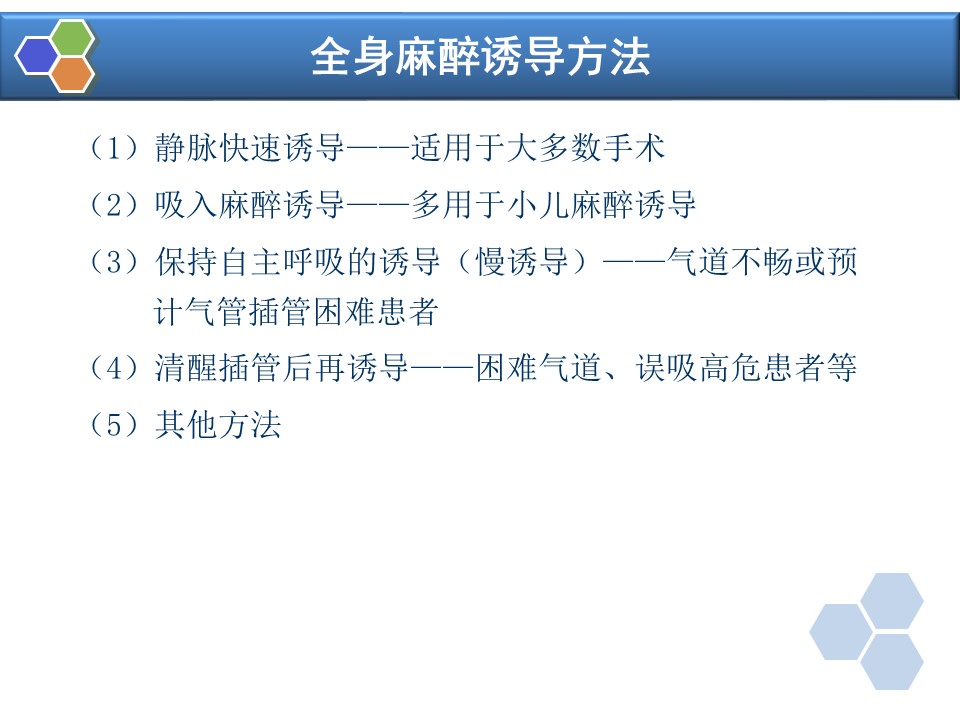 全身麻醉诱导方法

（1）静脉快速诱导——适用于大多数手术

（2）吸入麻醉诱导——多用于小儿麻醉诱导

（3）保持自主呼吸的诱导（慢诱导）——气道不畅或预计气管插管困难患者

（4）清醒插管后再诱导——困难气道、误吸高危患者等

（5）其他方法